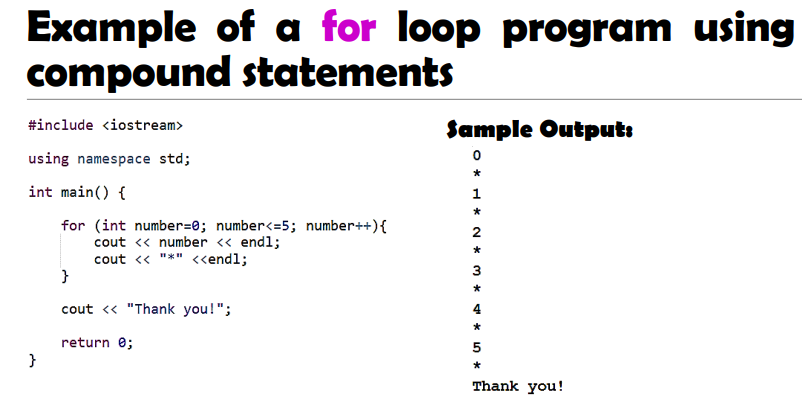 Example of a for loop program using compound statements

#include <iostream>

using namespace std;

int main() {

    for (int number=0; number<=5; number++){
        cout << number << endl;
        cout << "*" <<endl;
    }

    cout << "Thank you!";

    return 0;
}

Sample Output:
0
*
1
*
2
*
3
*
4
*
5
*
Thank you!